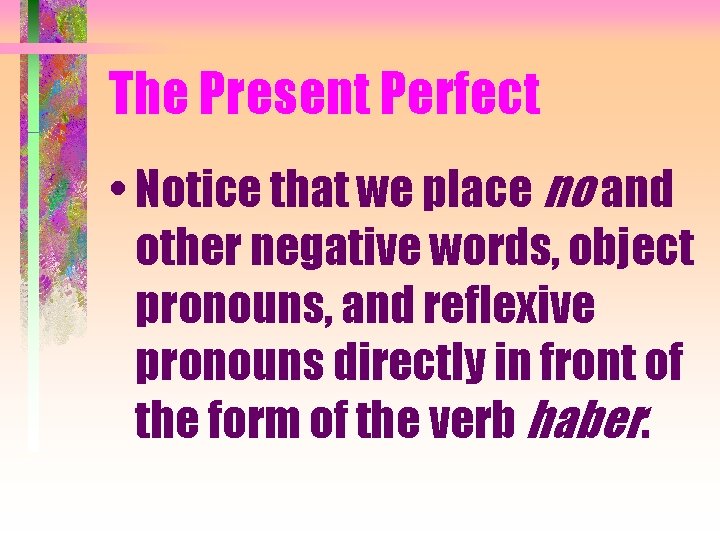 The Present Perfect

• Notice that we place no and other negative words, object pronouns, and reflexive pronouns directly in front of the form of the verb haber.